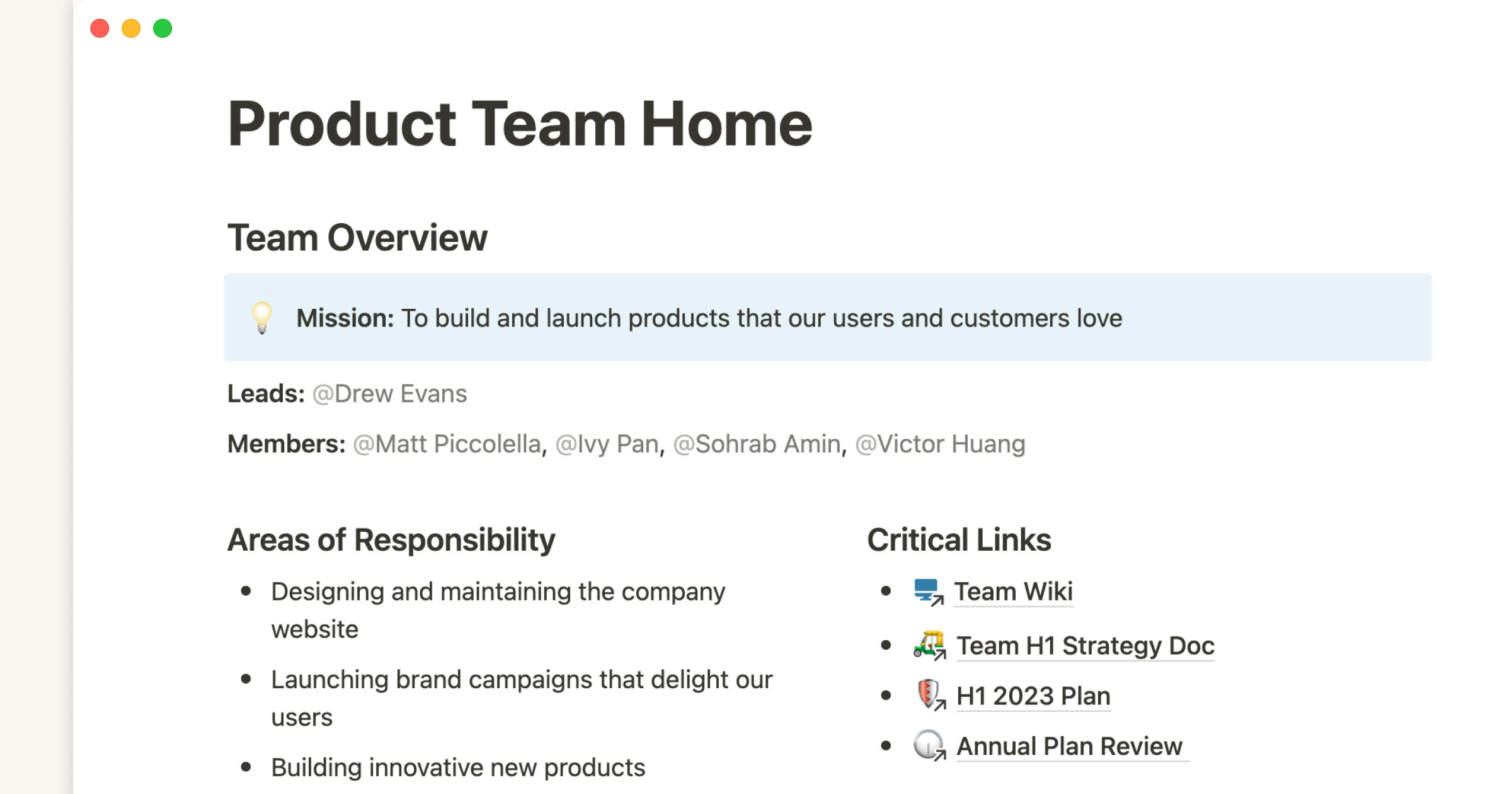 Product Team Home

Team Overview

Mission: To build and launch products that our users and customers love

Leads: @Drew Evans

Members: @Matt Piccolella, @Ivy Pan, @Sohrab Amin, @Victor Huang

Areas of Responsibility

- Designing and maintaining the company website
- Launching brand campaigns that delight our users
- Building innovative new products

Critical Links

- Team Wiki
- Team H1 Strategy Doc
- H1 2023 Plan
- Annual Plan Review